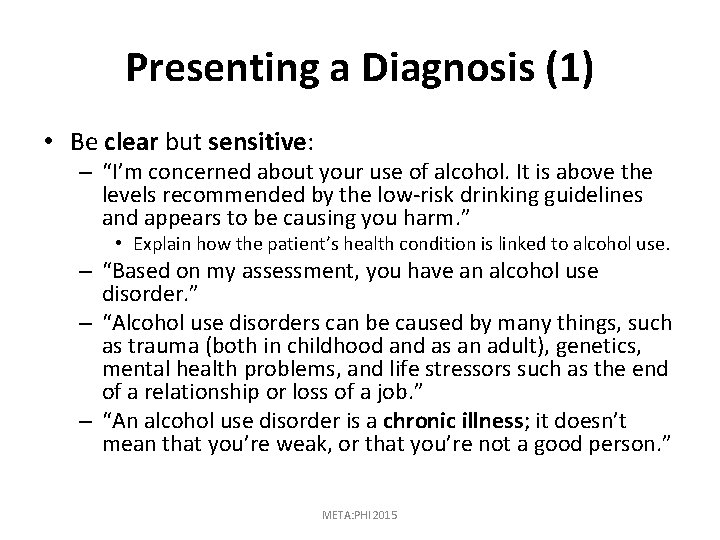 Presenting a Diagnosis (1)

• Be clear but sensitive:

– "I'm concerned about your use of alcohol. It is above the levels recommended by the low-risk drinking guidelines and appears to be causing you harm."

• Explain how the patient's health condition is linked to alcohol use.

– "Based on my assessment, you have an alcohol use disorder."

– "Alcohol use disorders can be caused by many things, such as trauma (both in childhood and as an adult), genetics, mental health problems, and life stressors such as the end of a relationship or loss of a job."

– "An alcohol use disorder is a chronic illness; it doesn't mean that you're weak, or that you're not a good person."

META:PHI 2015